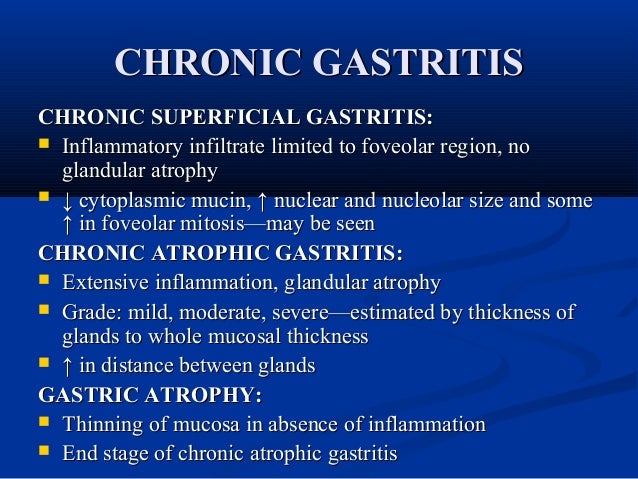 CHRONIC GASTRITIS

CHRONIC SUPERFICIAL GASTRITIS:

- Inflammatory infiltrate limited to foveolar region, no glandular atrophy
- ↓ cytoplasmic mucin, ↑ nuclear and nucleolar size and some ↑ in foveolar mitosis—may be seen

CHRONIC ATROPHIC GASTRITIS:

- Extensive inflammation, glandular atrophy
- Grade: mild, moderate, severe—estimated by thickness of glands to whole mucosal thickness
- ↑ in distance between glands

GASTRIC ATROPHY:

- Thinning of mucosa in absence of inflammation
- End stage of chronic atrophic gastritis